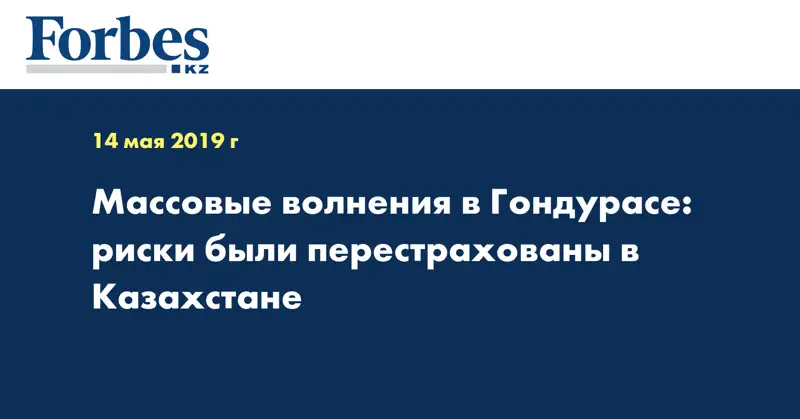 Forbes
KZ

14 мая 2019 г

Массовые волнения в Гондурасе: риски были перестрахованы в Казахстане